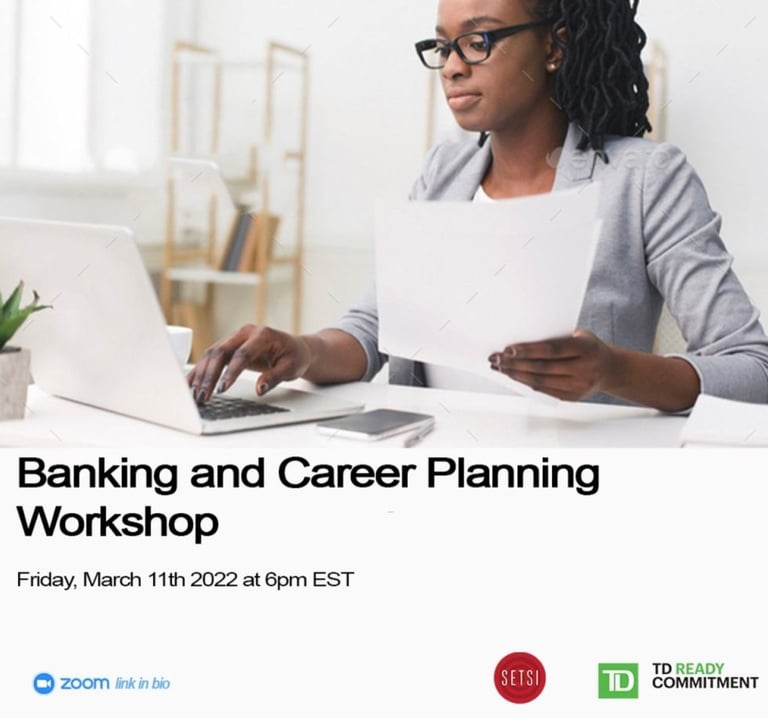 Banking and Career Planning Workshop

Friday, March 11th 2022 at 6pm EST

zoom link in bio

SETSI

TD

TD READY COMMITMENT